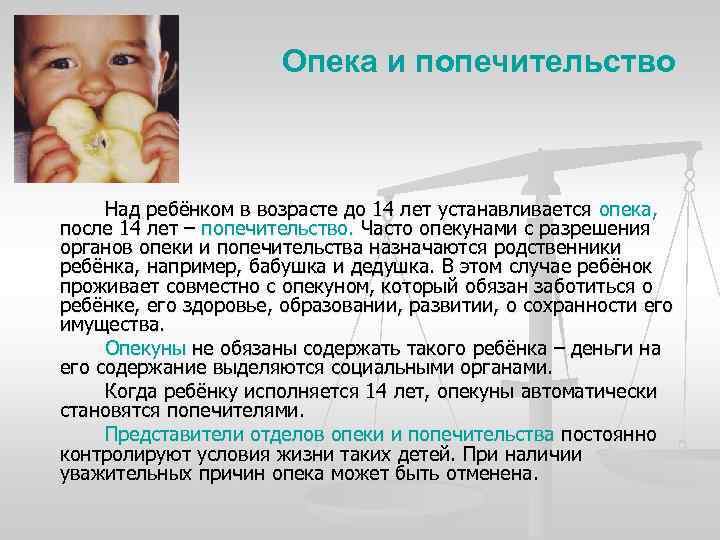 Опека и попечительство

Над ребёнком в возрасте до 14 лет устанавливается опека, после 14 лет – попечительство. Часто опекунами с разрешения органов опеки и попечительства назначаются родственники ребёнка, например, бабушка и дедушка. В этом случае ребёнок проживает совместно с опекуном, который обязан заботиться о ребёнке, его здоровье, образовании, развитии, о сохранности его имущества.

Опекуны не обязаны содержать такого ребёнка – деньги на его содержание выделяются социальными органами.

Когда ребёнку исполняется 14 лет, опекуны автоматически становятся попечителями.

Представители отделов опеки и попечительства постоянно контролируют условия жизни таких детей. При наличии уважительных причин опека может быть отменена.